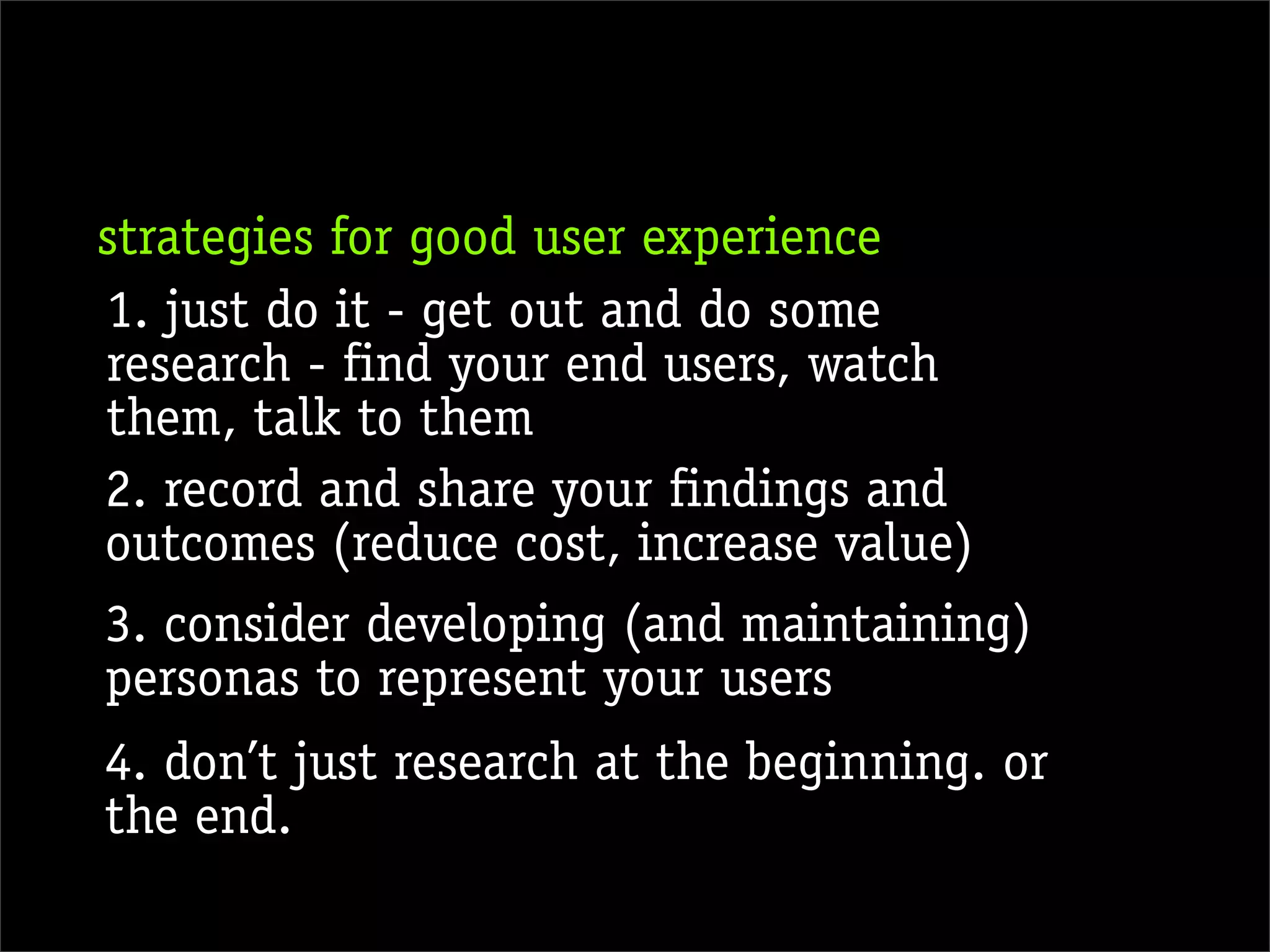 strategies for good user experience

1. just do it - get out and do some research - find your end users, watch them, talk to them

2. record and share your findings and outcomes (reduce cost, increase value)

3. consider developing (and maintaining) personas to represent your users

4. don’t just research at the beginning. or the end.